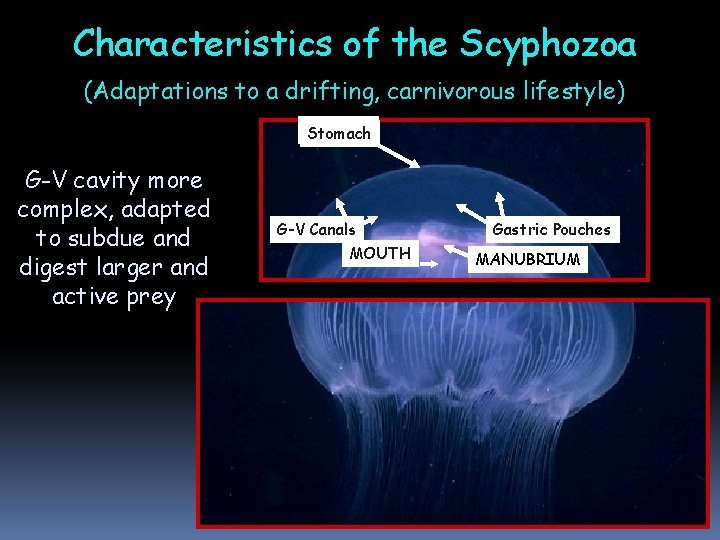 Characteristics of the Scyphozoa

(Adaptations to a drifting, carnivorous lifestyle)

G-V cavity more complex, adapted to subdue and digest larger and active prey

Stomach

G-V Canals

Gastric Pouches

MOUTH

MANUBRIUM